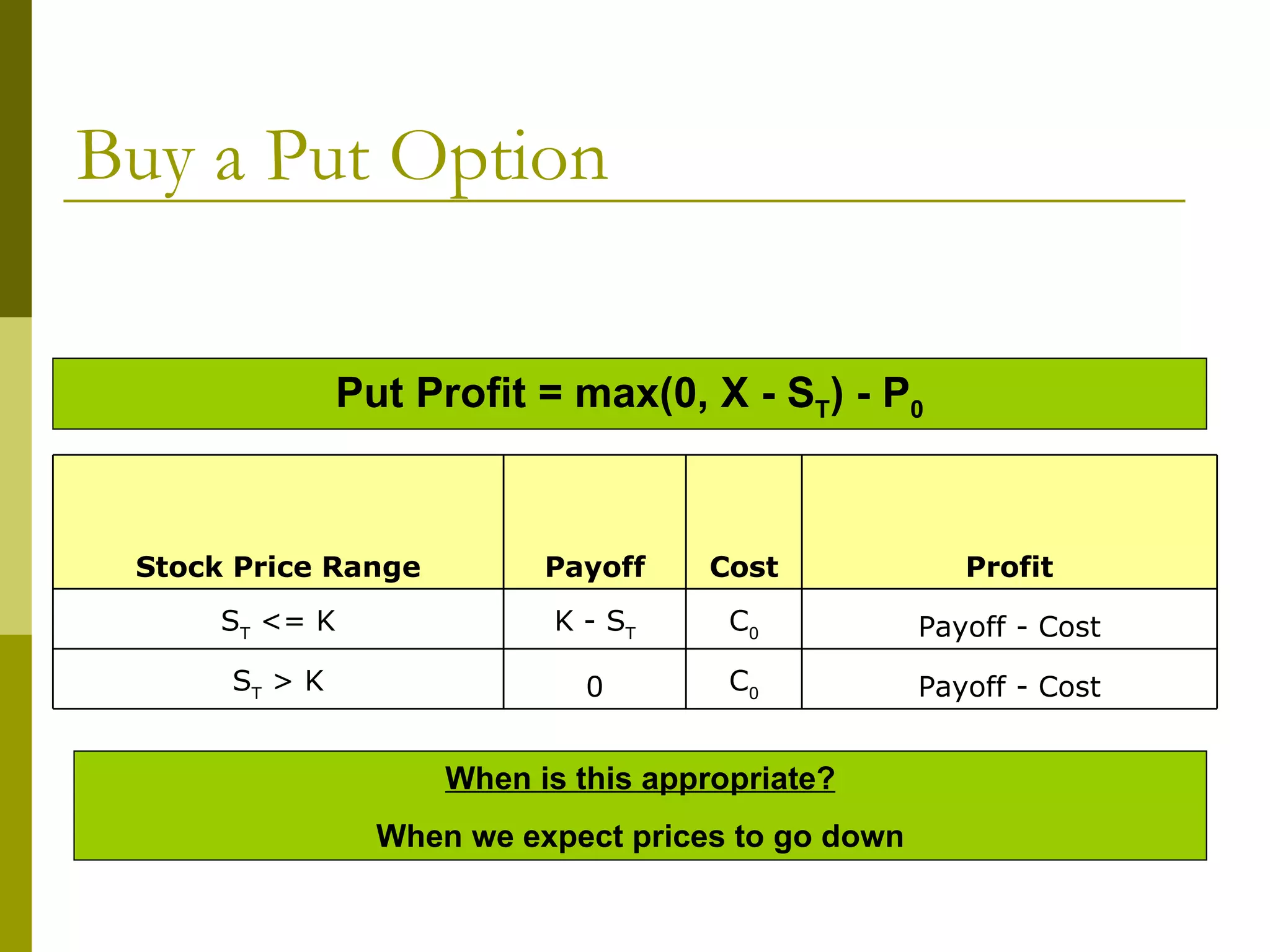 Buy a Put Option

Put Profit = max(0, X - $S_T$) - $P_0$

| Stock Price Range | Payoff | Cost | Profit |
|---|---|---|---|
| $S_T$ <= K | K - $S_T$ | $C_0$ | Payoff - Cost |
| $S_T$ > K | 0 | $C_0$ | Payoff - Cost |

When is this appropriate?

When we expect prices to go down